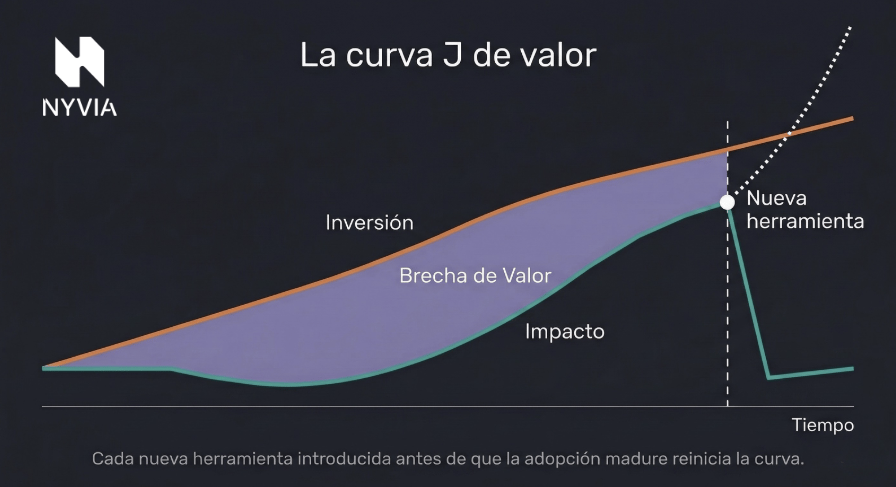 NYVIA

La curva J de valor

Inversión

Brecha de Valor

Impacto

Nueva herramienta

Tiempo

Cada nueva herramienta introducida antes de que la adopción madure reinicia la curva.